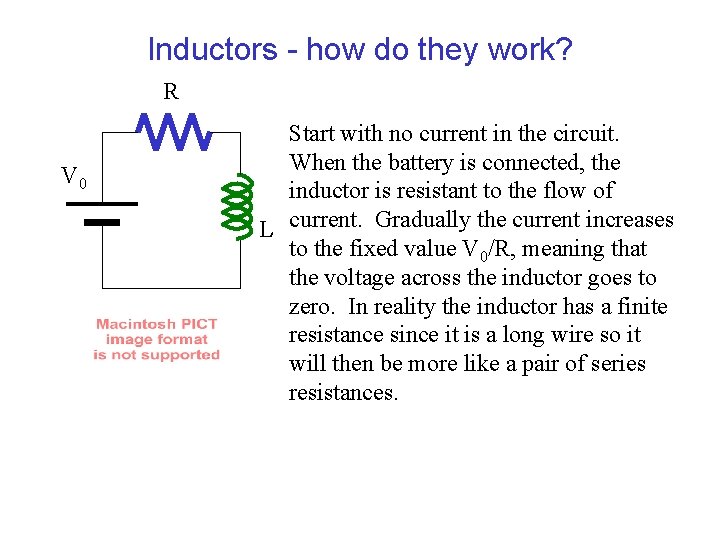 Inductors - how do they work?

R

$V_0$

L

Macintosh PICT image format is not supported

Start with no current in the circuit. When the battery is connected, the inductor is resistant to the flow of current. Gradually the current increases to the fixed value $V_0/R$, meaning that the voltage across the inductor goes to zero. In reality the inductor has a finite resistance since it is a long wire so it will then be more like a pair of series resistances.